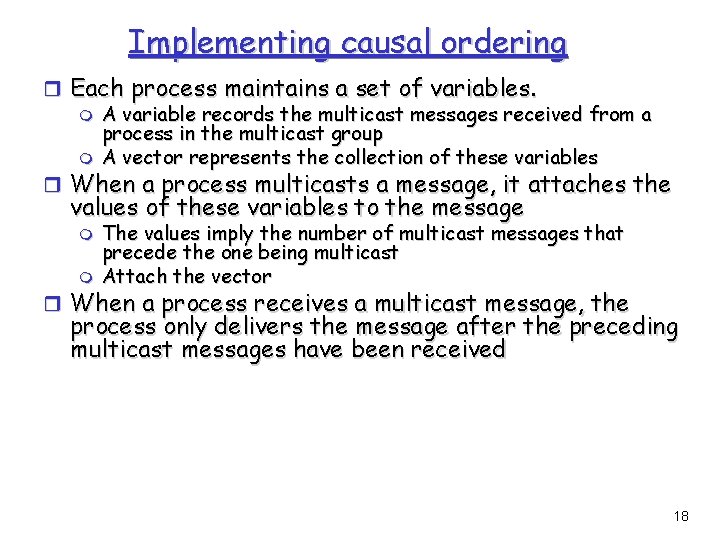 Implementing causal ordering

Each process maintains a set of variables.

A variable records the multicast messages received from a process in the multicast group

A vector represents the collection of these variables

When a process multicasts a message, it attaches the values of these variables to the message

The values imply the number of multicast messages that precede the one being multicast

Attach the vector

When a process receives a multicast message, the process only delivers the message after the preceding multicast messages have been received

18